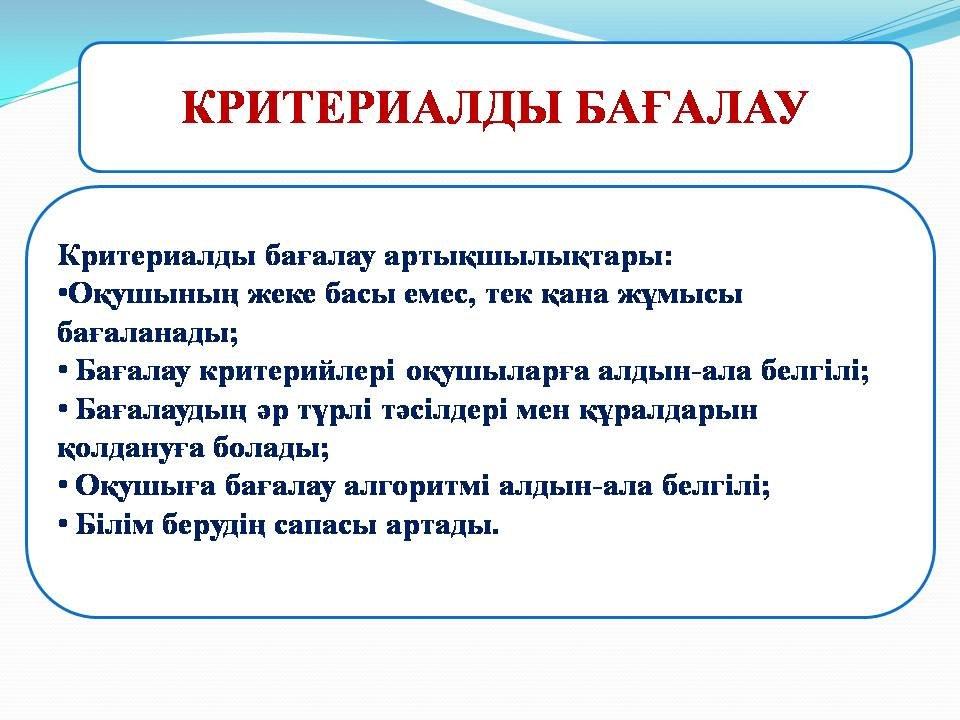 КРИТЕРИАЛДЫ БАҒАЛАУ

Критериалды бағалау артықшылықтары:
•Оқушының жеке басы емес, тек қана жұмысы бағаланады;
• Бағалау критерийлері оқушыларға алдын-ала белгілі;
• Бағалаудың әр түрлі тәсілдері мен құралдарын қолдануға болады;
• Оқушыға бағалау алгоритмі алдын-ала белгілі;
• Білім берудің сапасы артады.